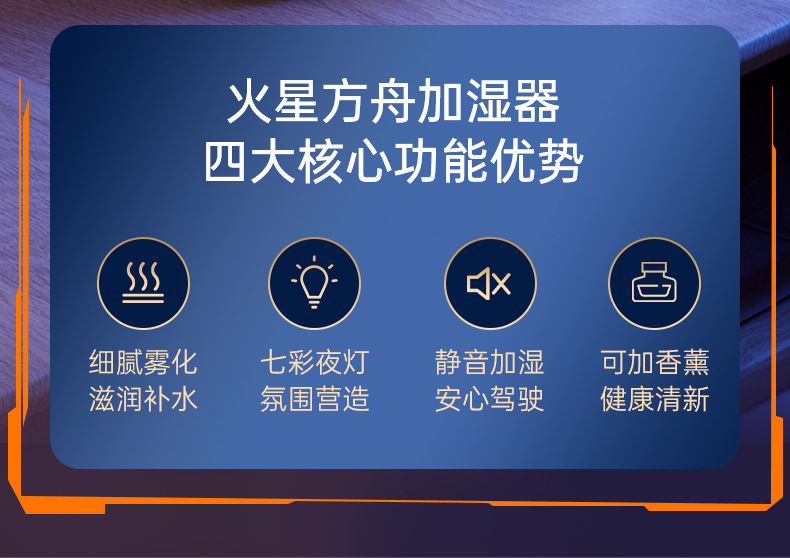 火星方舟加湿器
四大核心功能优势

细腻雾化
滋润补水

七彩夜灯
氛围营造

静音加湿
安心驾驶

可加香薰
健康清新